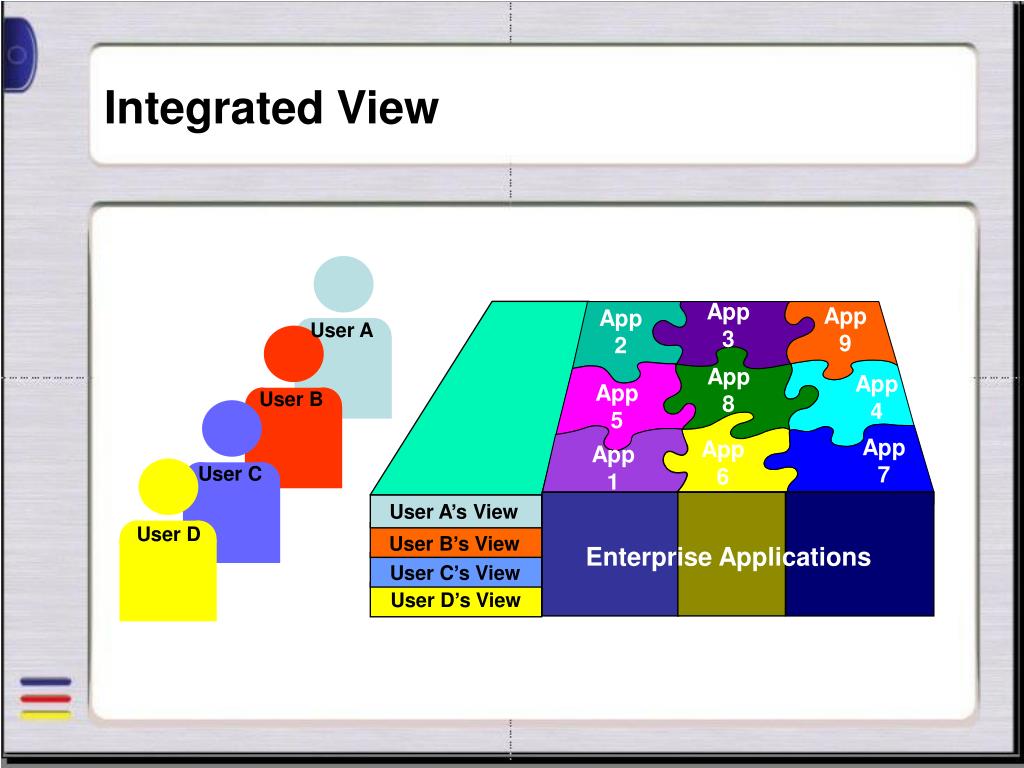 Integrated View

User A

User B

User C

User D

App 2

App 3

App 9

App 5

App 8

App 4

App 1

App 6

App 7

User A’s View

User B’s View

User C’s View

User D’s View

Enterprise Applications